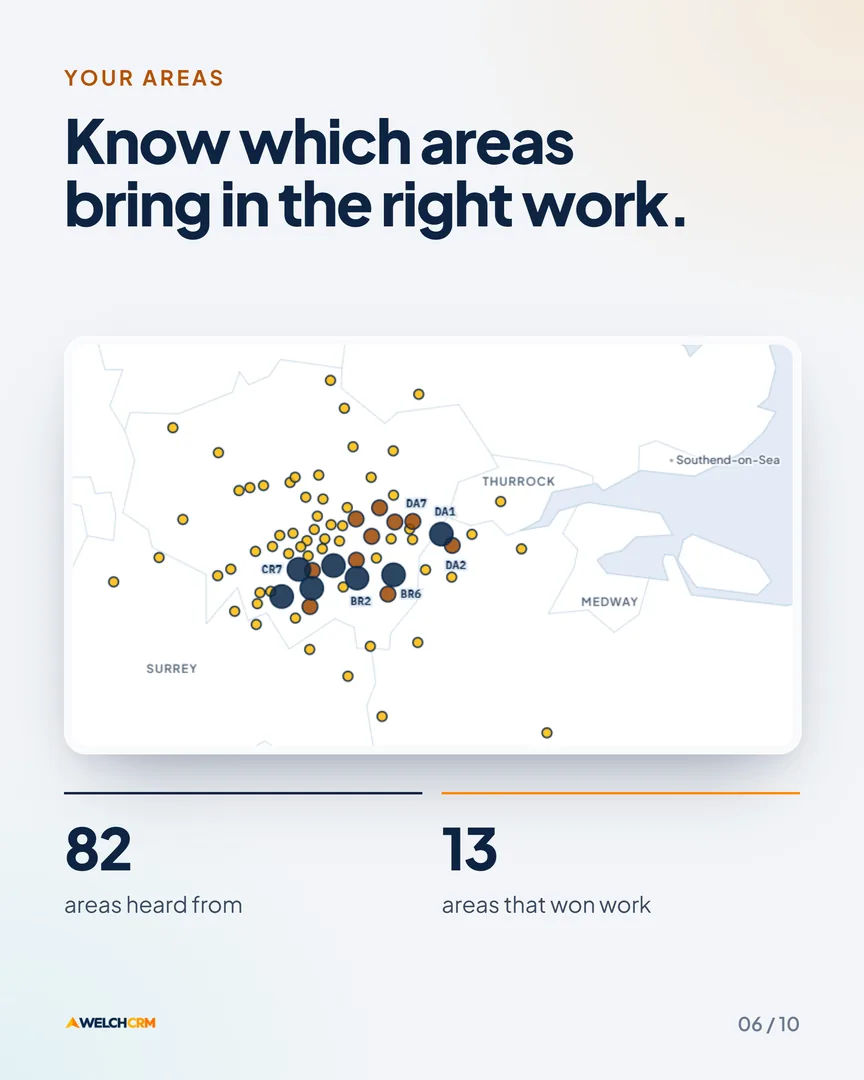 YOUR AREAS

Know which areas bring in the right work.

Southend-on-Sea
THURROCK
DA7
DA1
DA2
CR7
BR2
BR6
MEDWAY
SURREY

82
areas heard from

13
areas that won work

WELCHCRM

06 / 10